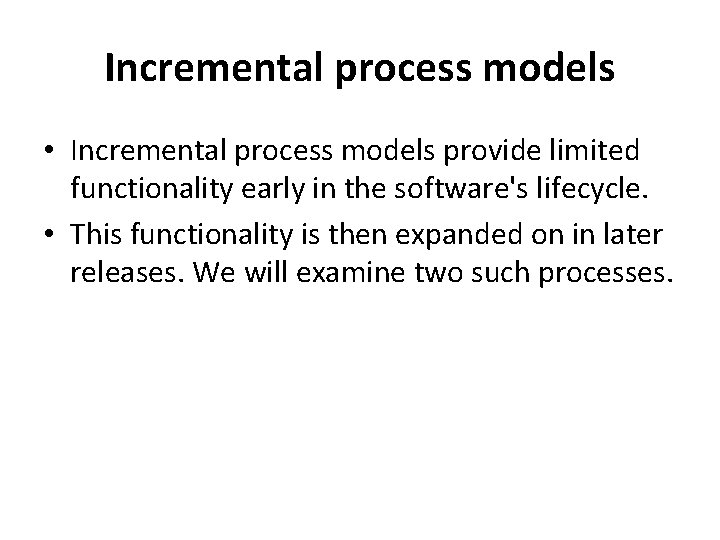 Incremental process models

• Incremental process models provide limited functionality early in the software's lifecycle.

• This functionality is then expanded on in later releases. We will examine two such processes.